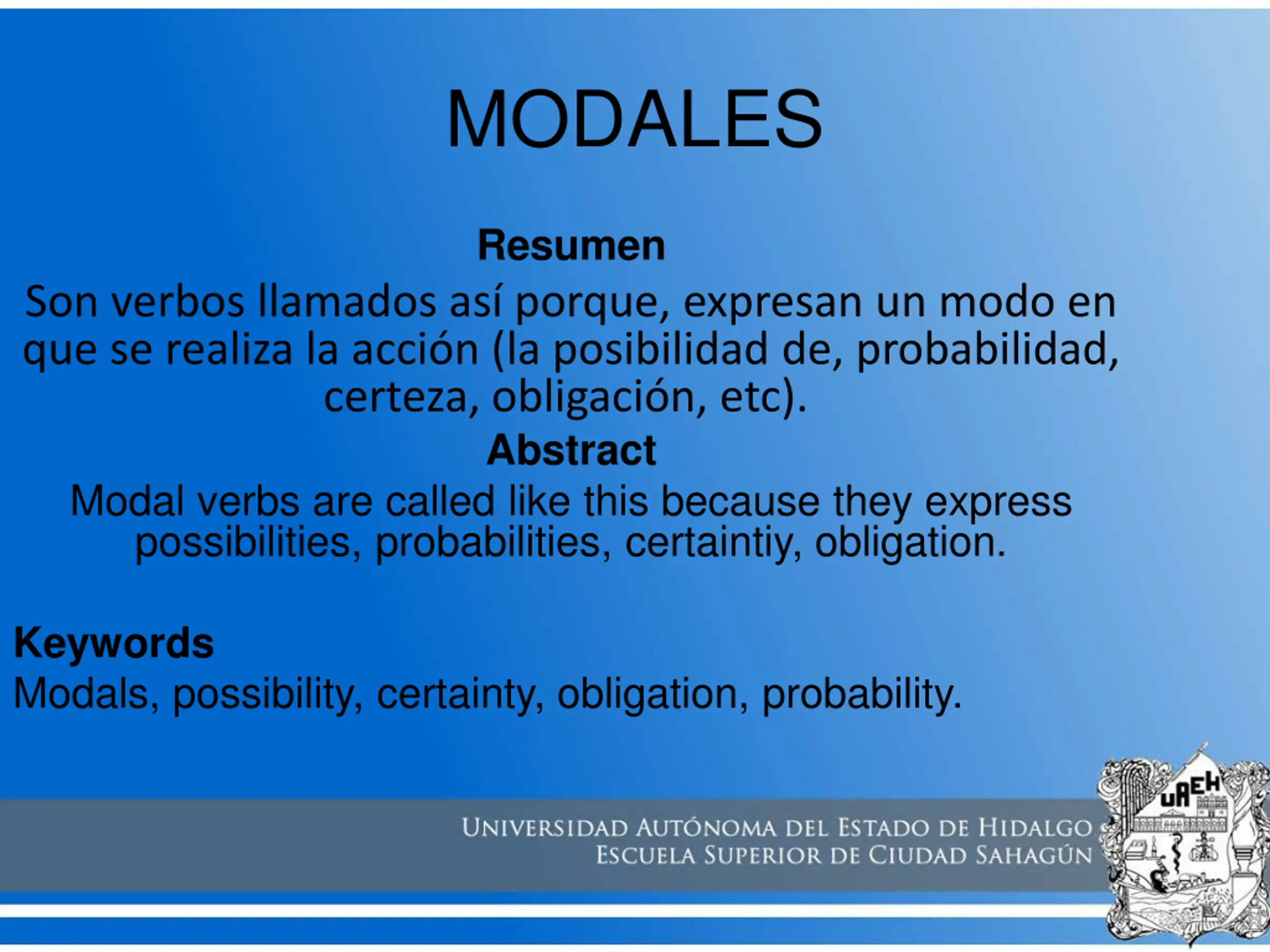 MODALES

Resumen

Son verbos llamados así porque, expresan un modo en que se realiza la acción (la posibilidad de, probabilidad, certeza, obligación, etc).

Abstract

Modal verbs are called like this because they express possibilities, probabilities, certaintiy, obligation.

Keywords

Modals, possibility, certainty, obligation, probability.

UNIVERSIDAD AUTÓNOMA DEL ESTADO DE HIDALGO
ESCUELA SUPERIOR DE CIUDAD SAHAGÚN

UAEH